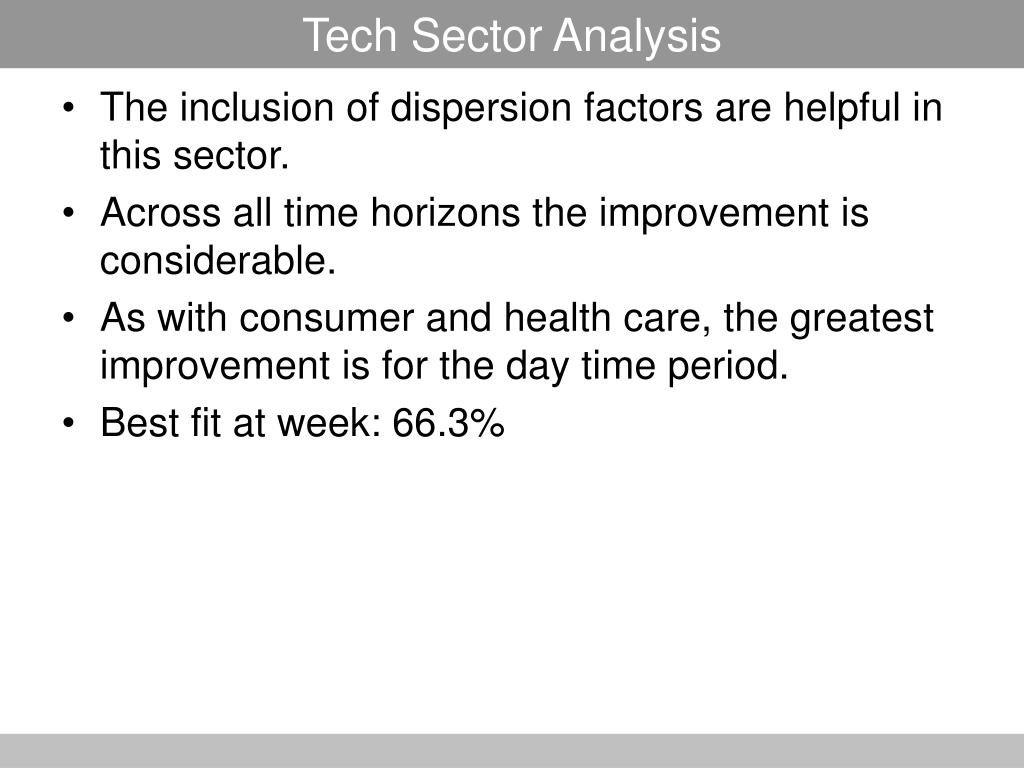 Tech Sector Analysis

• The inclusion of dispersion factors are helpful in this sector.
• Across all time horizons the improvement is considerable.
• As with consumer and health care, the greatest improvement is for the day time period.
• Best fit at week: 66.3%